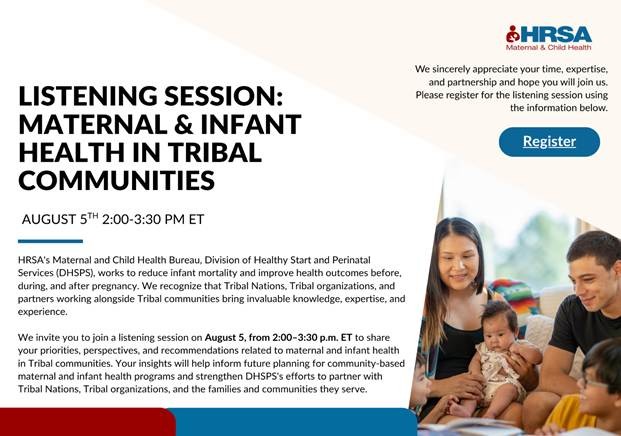 HRSA
Maternal & Child Health

We sincerely appreciate your time, expertise, and partnership and hope you will join us. Please register for the listening session using the information below.

Register

LISTENING SESSION: MATERNAL & INFANT HEALTH IN TRIBAL COMMUNITIES

AUGUST 5$^{TH}$ 2:00-3:30 PM ET

HRSA's Maternal and Child Health Bureau, Division of Healthy Start and Perinatal Services (DHSPS), works to reduce infant mortality and improve health outcomes before, during, and after pregnancy. We recognize that Tribal Nations, Tribal organizations, and partners working alongside Tribal communities bring invaluable knowledge, expertise, and experience.

We invite you to join a listening session on August 5, from 2:00–3:30 p.m. ET to share your priorities, perspectives, and recommendations related to maternal and infant health in Tribal communities. Your insights will help inform future planning for community-based maternal and infant health programs and strengthen DHSPS's efforts to partner with Tribal Nations, Tribal organizations, and the families and communities they serve.